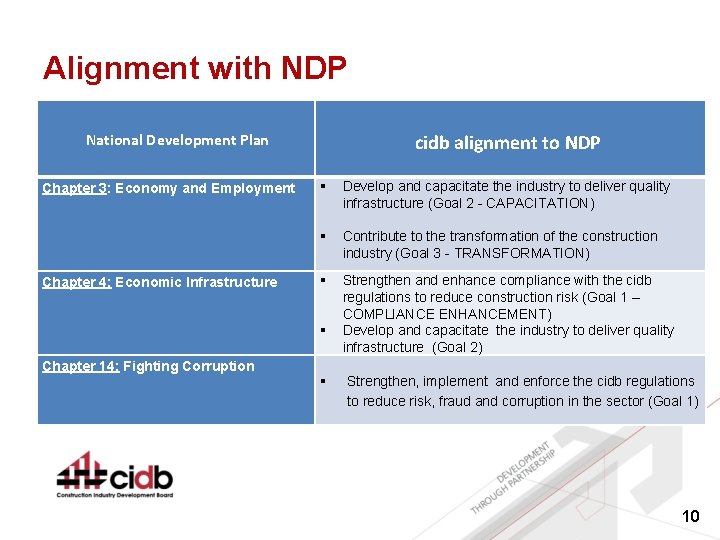 Alignment with NDP

| National Development Plan | cidb alignment to NDP |
|---|---|
| Chapter 3: Economy and Employment | ▪ Develop and capacitate the industry to deliver quality infrastructure (Goal 2 - CAPACITATION) ▪ Contribute to the transformation of the construction industry (Goal 3 - TRANSFORMATION) |
| Chapter 4: Economic Infrastructure | ▪ Strengthen and enhance compliance with the cidb regulations to reduce construction risk (Goal 1 – COMPLIANCE ENHANCEMENT) ▪ Develop and capacitate the industry to deliver quality infrastructure (Goal 2) |
| Chapter 14: Fighting Corruption | ▪ Strengthen, implement and enforce the cidb regulations to reduce risk, fraud and corruption in the sector (Goal 1) |

cidb
Construction Industry Development Board

DEVELOPMENT THROUGH PARTNERSHIP

10